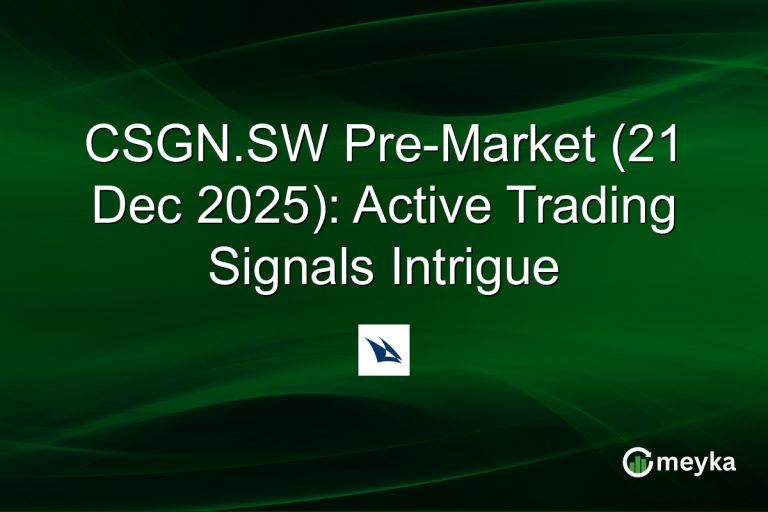 CSGN.SW Pre-Market (21 Dec 2025): Active Trading Signals Intrigue

meyka